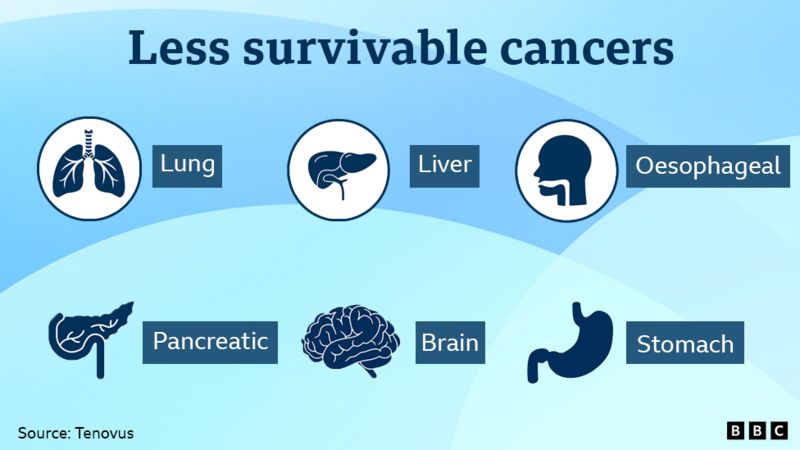 Less survivable cancers

Lung

Liver

Oesophageal

Pancreatic

Brain

Stomach

Source: Tenovus

BBC